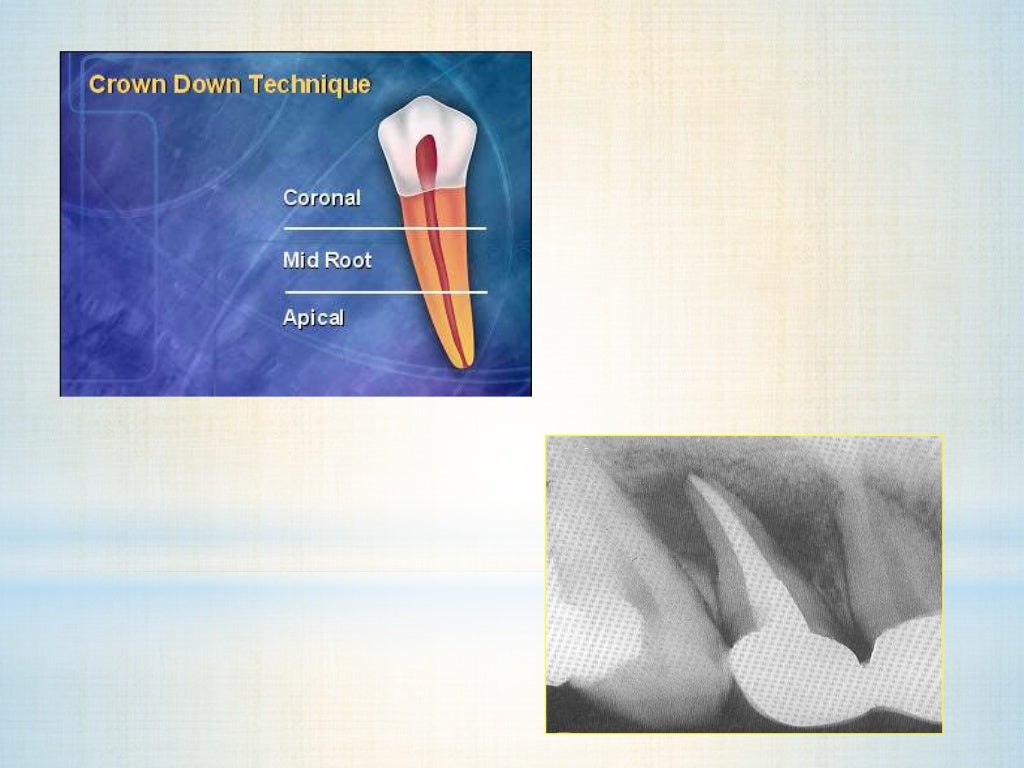 Crown Down Technique

Coronal

Mid Root

Apical